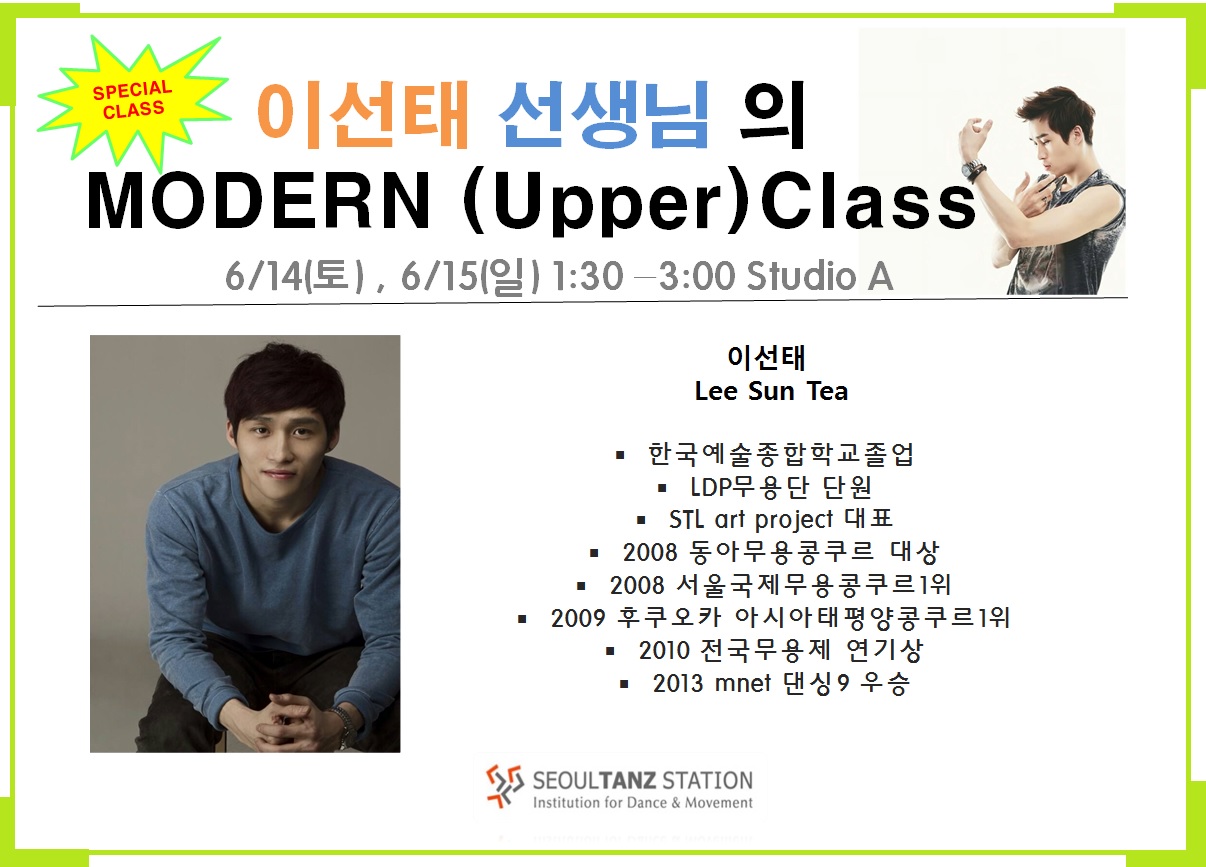 SPECIAL CLASS

이선태 선생님 의
MODERN (Upper)Class

6/14(토) , 6/15(일) 1:30 –3:00 Studio A

이선태
Lee Sun Tea

▪ 한국예술종합학교졸업
▪ LDP무용단 단원
▪ STL art project 대표
▪ 2008 동아무용콩쿠르 대상
▪ 2008 서울국제무용콩쿠르1위
▪ 2009 후쿠오카 아시아태평양콩쿠르1위
▪ 2010 전국무용제 연기상
▪ 2013 mnet 댄싱9 우승

SEOULTANZ STATION
Institution for Dance & Movement